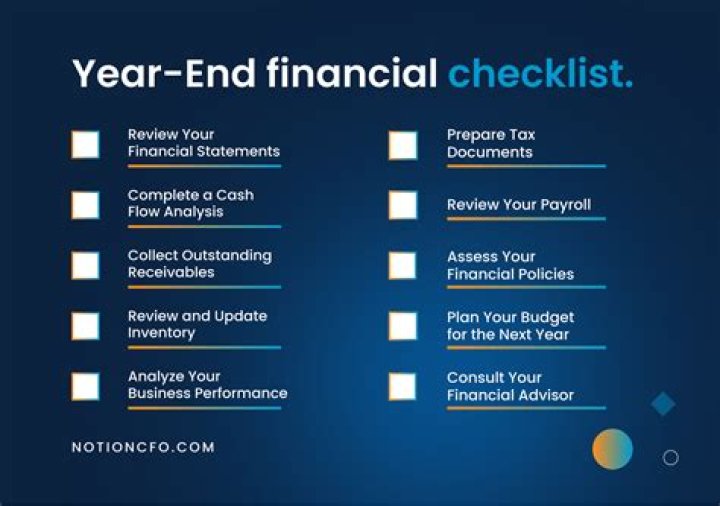 Year-End financial checklist.

Review Your Financial Statements

Complete a Cash Flow Analysis

Collect Outstanding Receivables

Review and Update Inventory

Analyze Your Business Performance

Prepare Tax Documents

Review Your Payroll

Assess Your Financial Policies

Plan Your Budget for the Next Year

Consult Your Financial Advisor

NOTIONCFO.COM